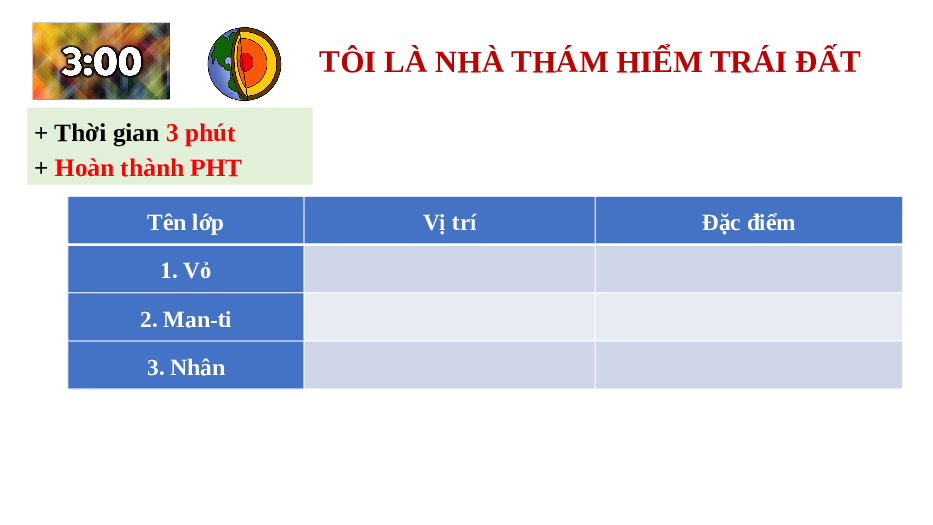 3:00

TÔI LÀ NHÀ THÁM HIỂM TRÁI ĐẤT

+ Thời gian 3 phút
+ Hoàn thành PHT

| Tên lớp | Vị trí | Đặc điểm |
|---|---|---|
| 1. Vỏ | | |
| 2. Man-ti | | |
| 3. Nhân | | |